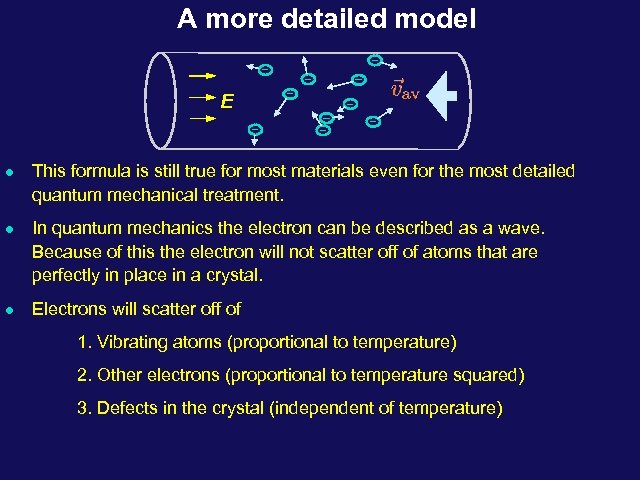 A more detailed model

E

$\vec{v}_{av}$

- This formula is still true for most materials even for the most detailed quantum mechanical treatment.
- In quantum mechanics the electron can be described as a wave. Because of this the electron will not scatter off of atoms that are perfectly in place in a crystal.
- Electrons will scatter off of

1. Vibrating atoms (proportional to temperature)

2. Other electrons (proportional to temperature squared)

3. Defects in the crystal (independent of temperature)